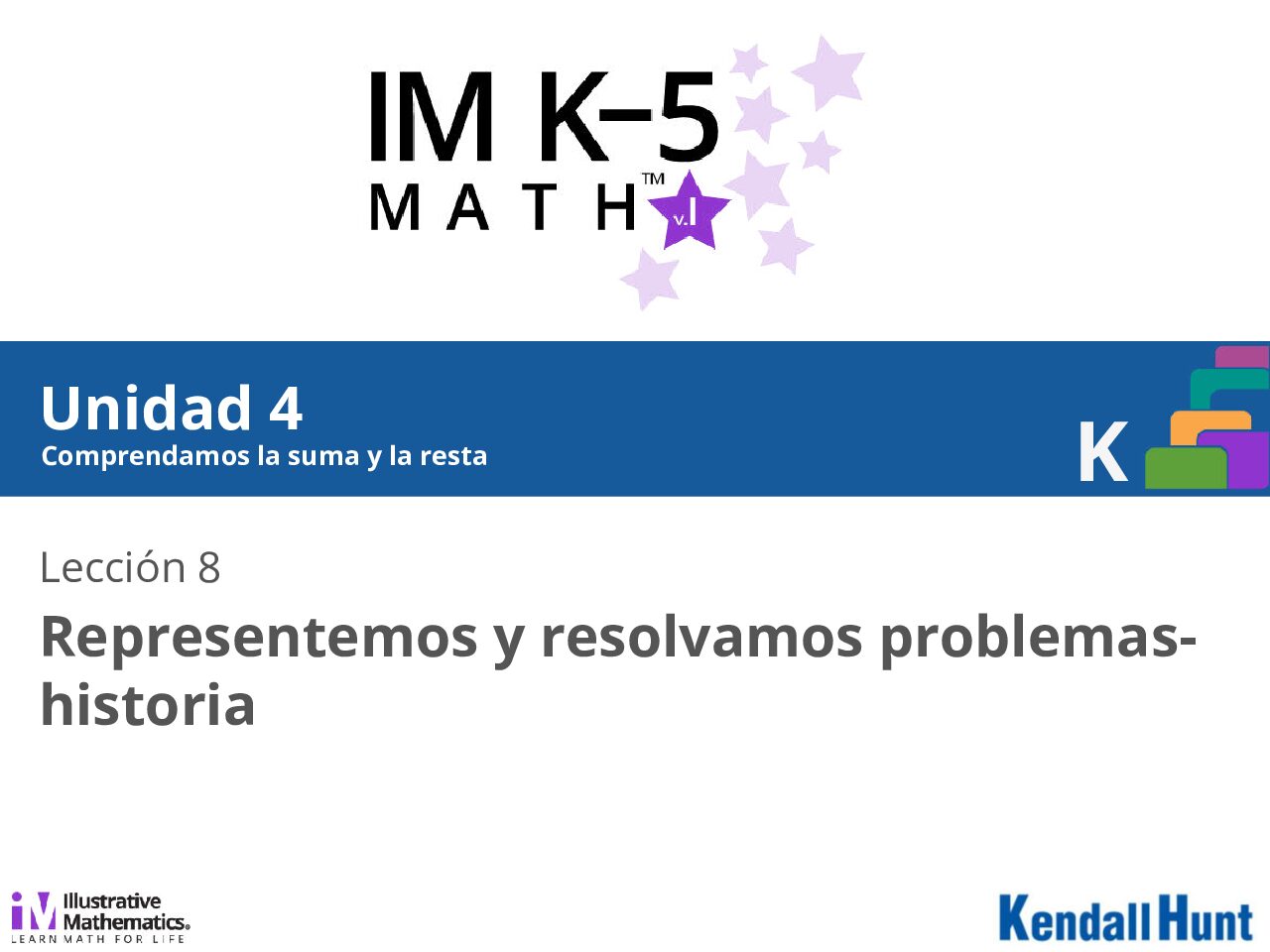 IM K–5
MATH™ v.I

Unidad 4
Comprendamos la suma y la resta

K

Lección 8

Representemos y resolvamos problemas-historia

iM Illustrative Mathematics®
LEARN MATH FOR LIFE

Kendall Hunt